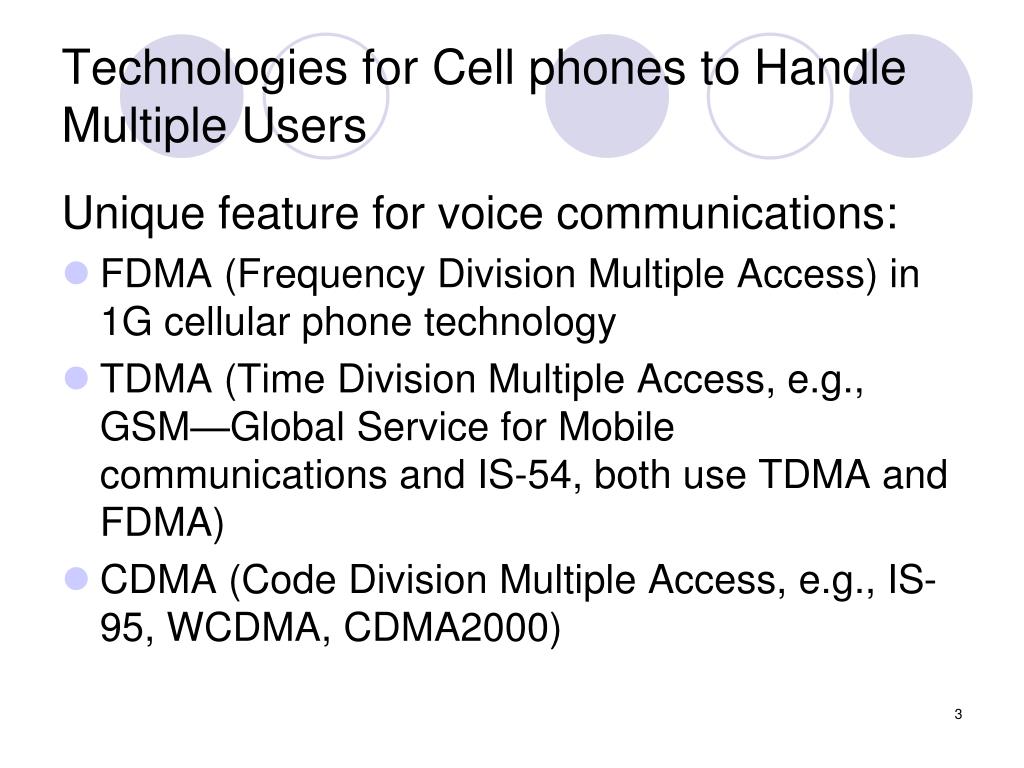 Technologies for Cell phones to Handle Multiple Users

Unique feature for voice communications:

- FDMA (Frequency Division Multiple Access) in 1G cellular phone technology
- TDMA (Time Division Multiple Access, e.g., GSM—Global Service for Mobile communications and IS-54, both use TDMA and FDMA)
- CDMA (Code Division Multiple Access, e.g., IS-95, WCDMA, CDMA2000)

3